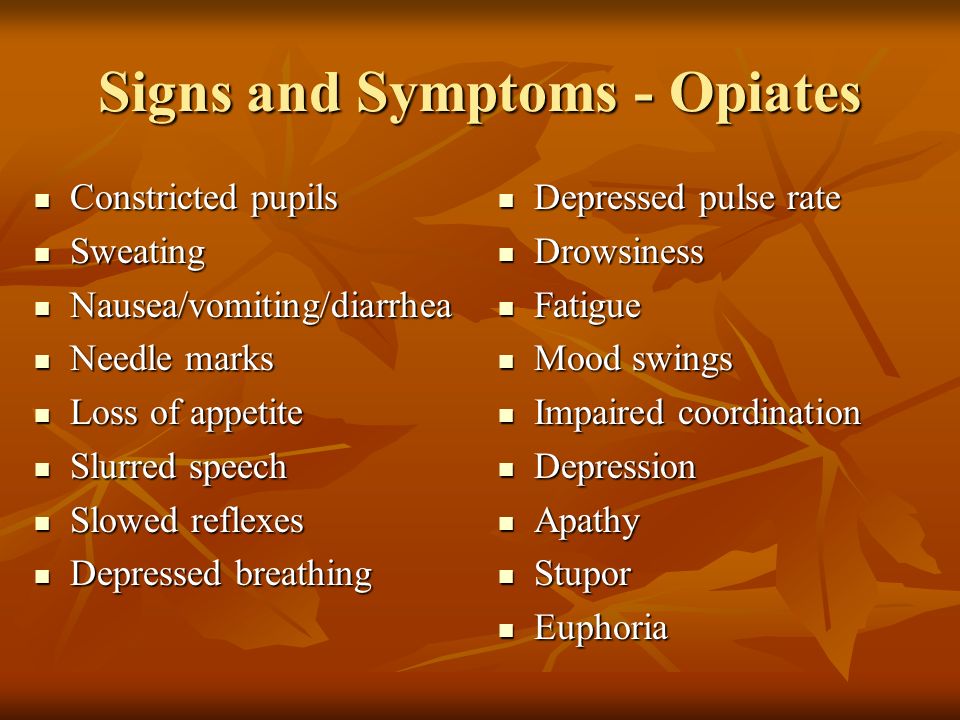 Signs and Symptoms - Opiates

- Constricted pupils
- Sweating
- Nausea/vomiting/diarrhea
- Needle marks
- Loss of appetite
- Slurred speech
- Slowed reflexes
- Depressed breathing

- Depressed pulse rate
- Drowsiness
- Fatigue
- Mood swings
- Impaired coordination
- Depression
- Apathy
- Stupor
- Euphoria